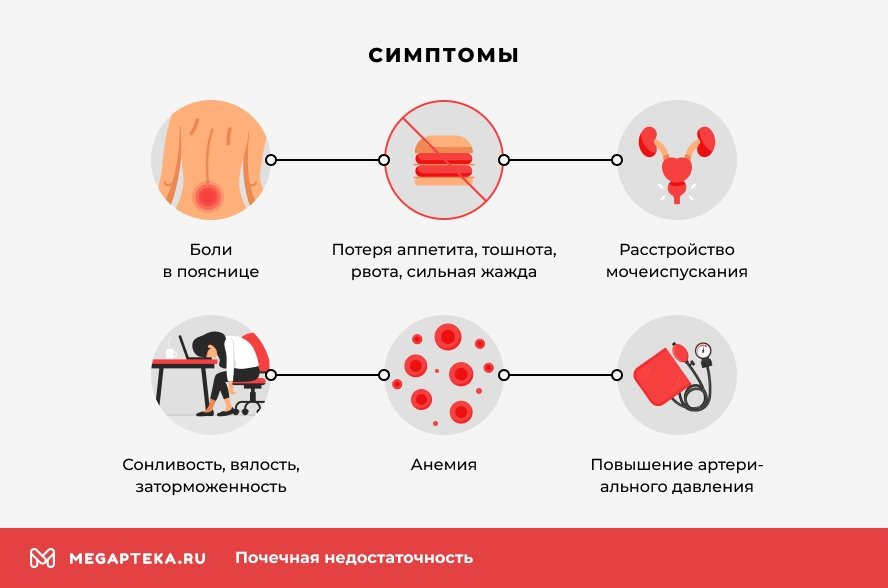 СИМПТОМЫ

Боли в пояснице

Потеря аппетита, тошнота, рвота, сильная жажда

Расстройство мочеиспускания

Сонливость, вялость, заторможенность

Анемия

Повышение артериального давления

MEGAPTEKA.RU Почечная недостаточность